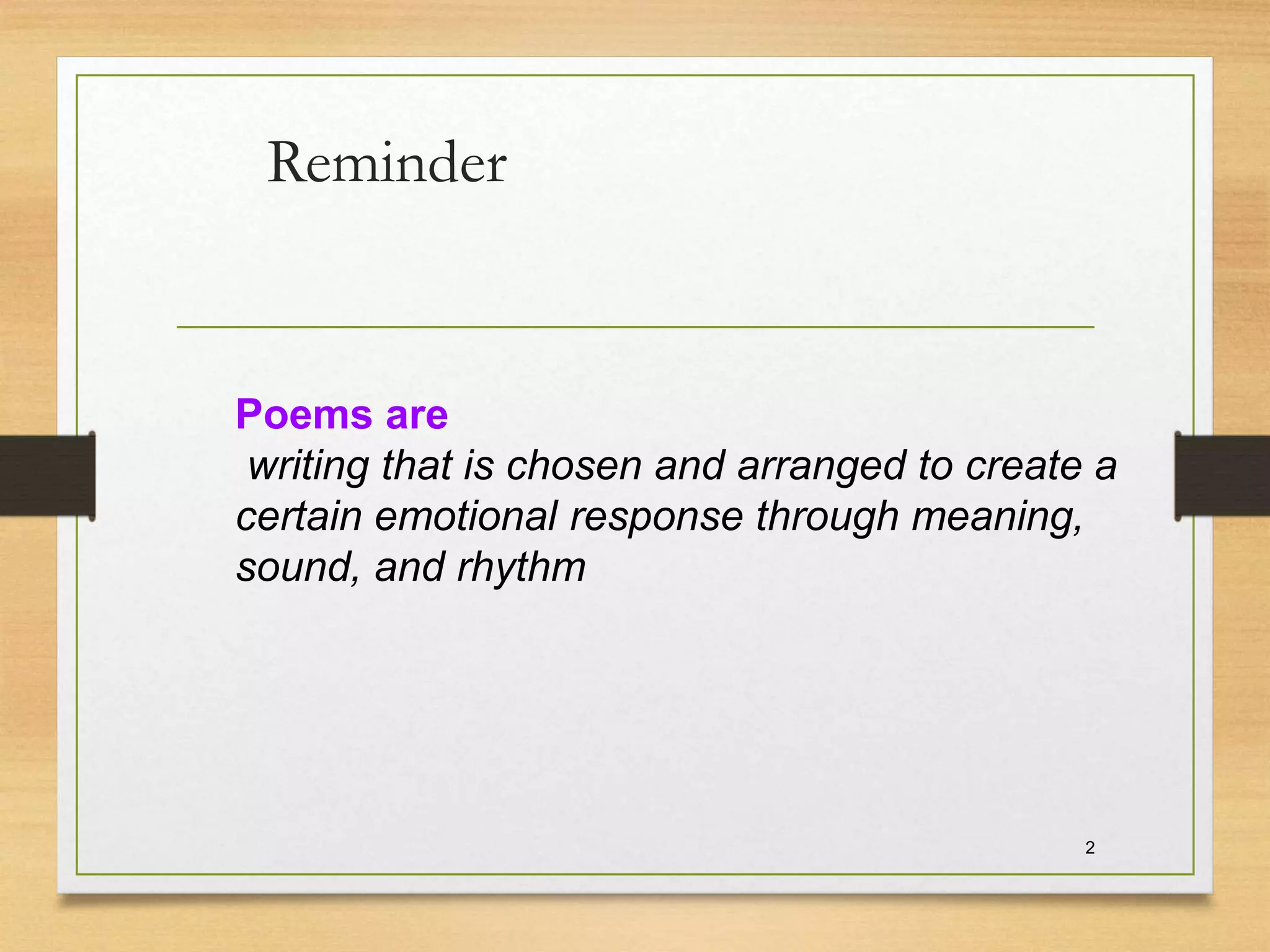 Reminder

Poems are
writing that is chosen and arranged to create a certain emotional response through meaning, sound, and rhythm

2